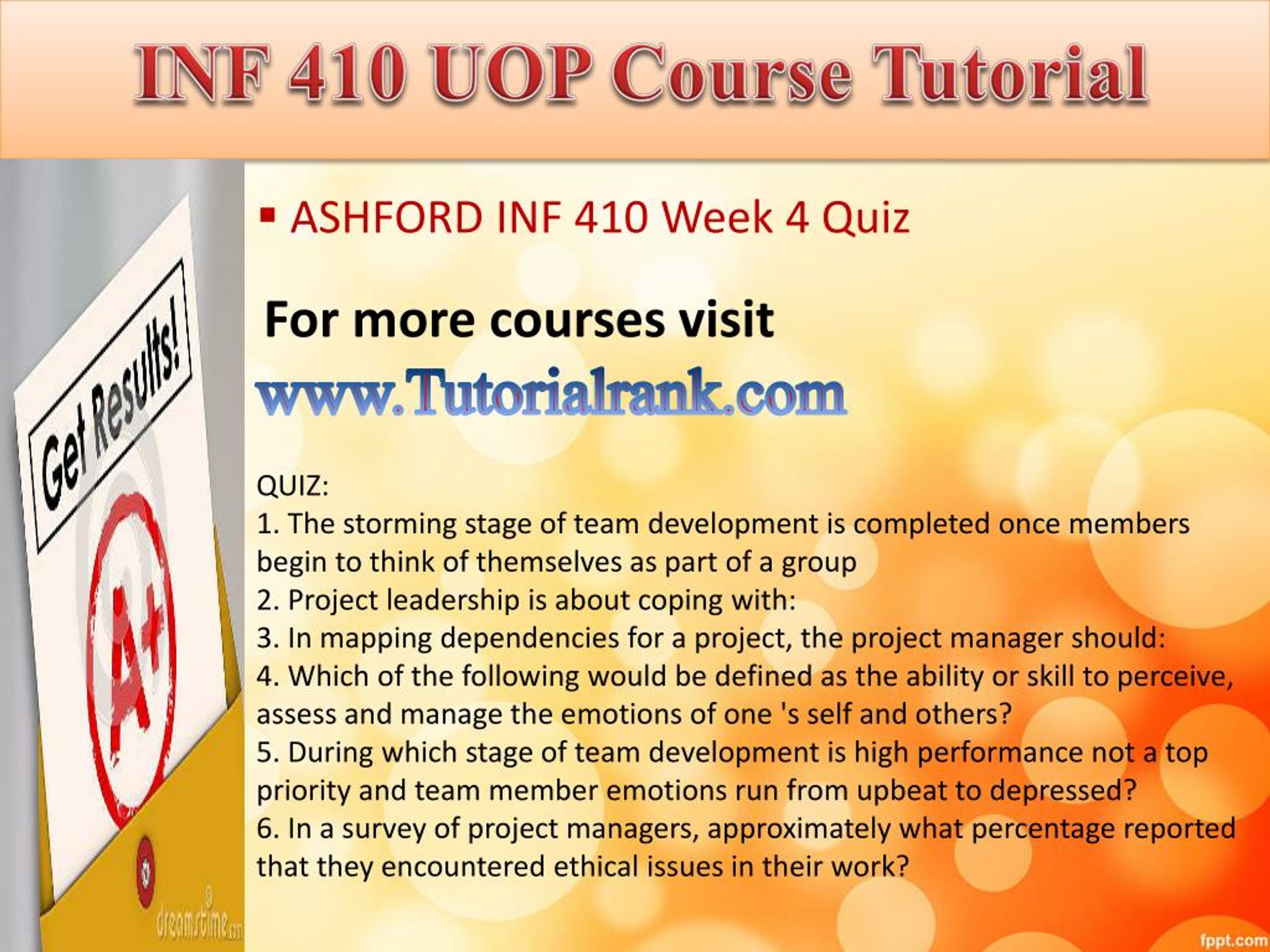 INF 410 UOP Course Tutorial

Get Results!

A+

dreamstime.com

▪ ASHFORD INF 410 Week 4 Quiz

For more courses visit
www.Tutorialrank.com

QUIZ:
1. The storming stage of team development is completed once members begin to think of themselves as part of a group
2. Project leadership is about coping with:
3. In mapping dependencies for a project, the project manager should:
4. Which of the following would be defined as the ability or skill to perceive, assess and manage the emotions of one 's self and others?
5. During which stage of team development is high performance not a top priority and team member emotions run from upbeat to depressed?
6. In a survey of project managers, approximately what percentage reported that they encountered ethical issues in their work?

fppt.com